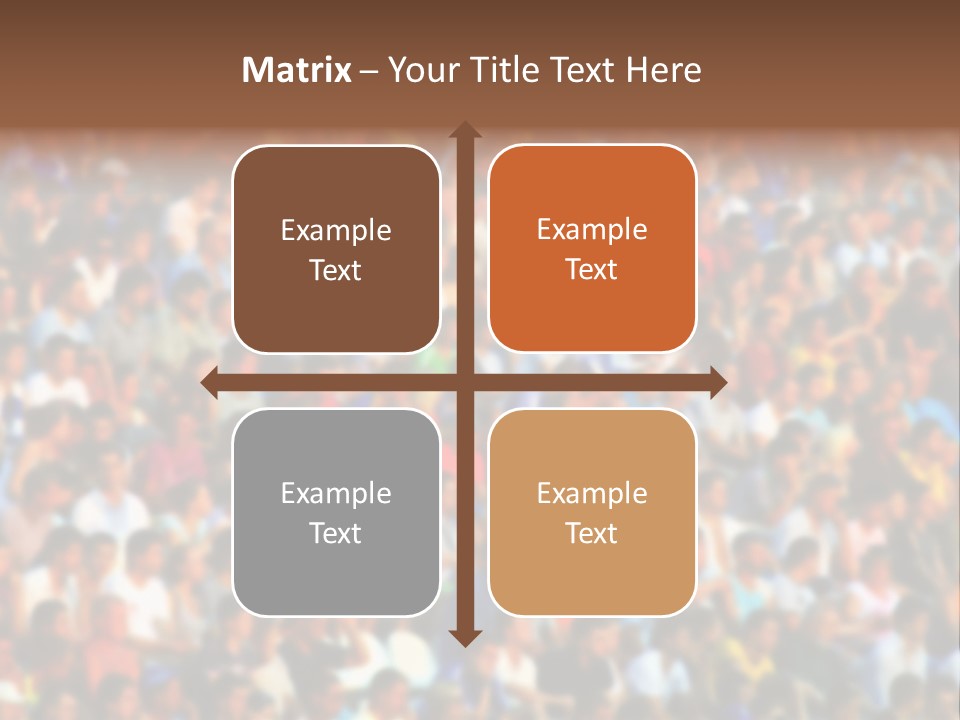 Matrix – Your Title Text Here

Example Text

Example Text

Example Text

Example Text